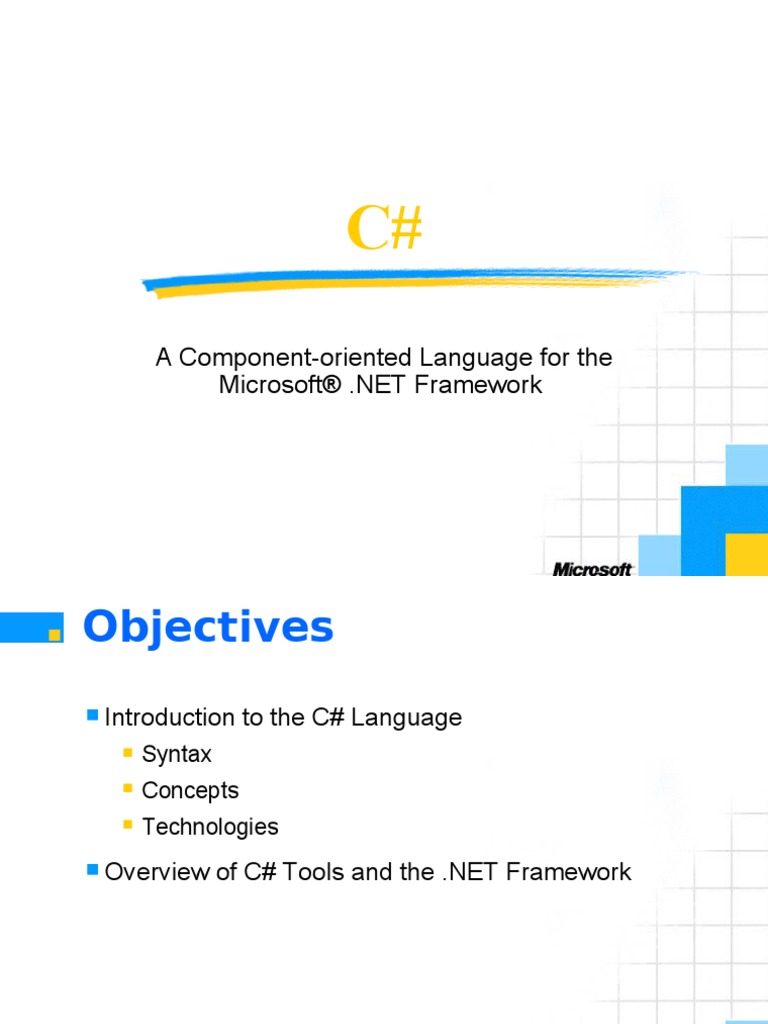 C#

A Component-oriented Language for the Microsoft® .NET Framework

Microsoft

Objectives

Introduction to the C# Language

Syntax

Concepts

Technologies

Overview of C# Tools and the .NET Framework